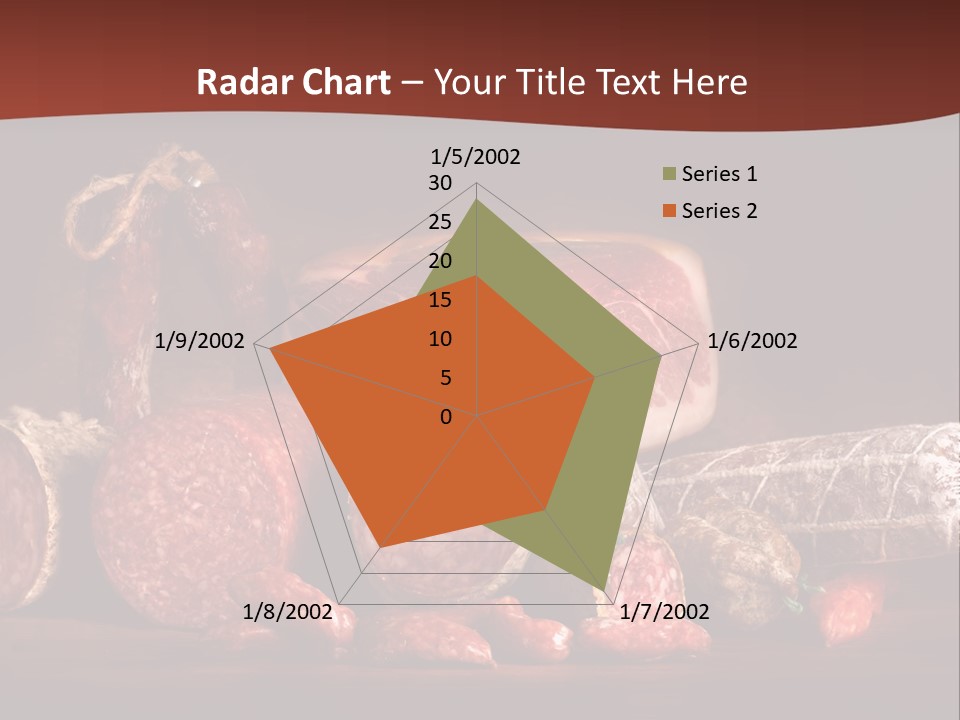 Radar Chart – Your Title Text Here

1/5/2002
30
25
20
15
10
5
0
1/6/2002
1/7/2002
1/8/2002
1/9/2002

Series 1
Series 2